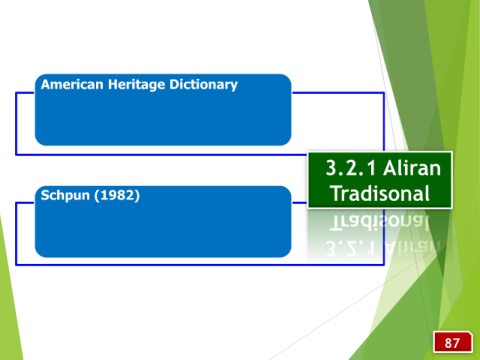 American Heritage Dictionary

Schpun (1982)

3.2.1 Aliran Tradisonal

87